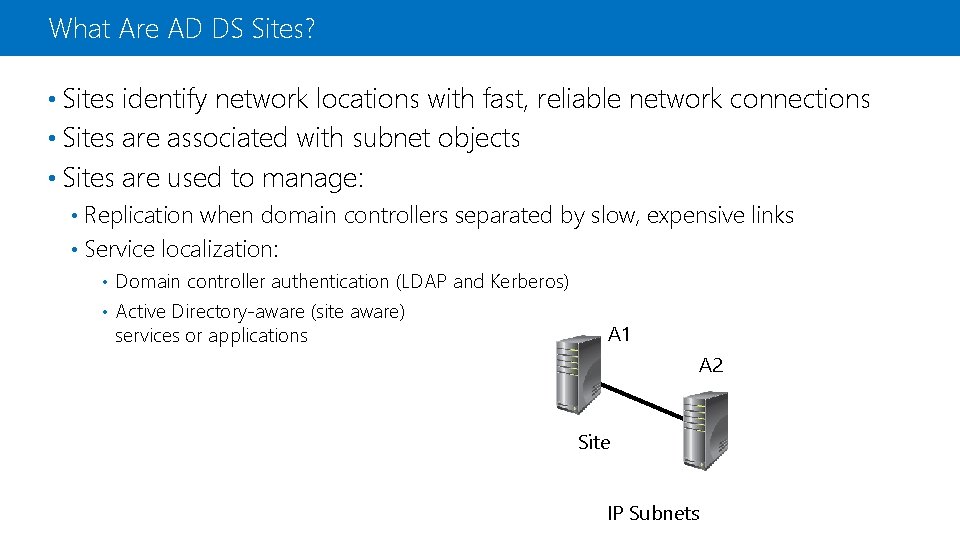 What Are AD DS Sites?

• Sites identify network locations with fast, reliable network connections
• Sites are associated with subnet objects
• Sites are used to manage:
• Replication when domain controllers separated by slow, expensive links
• Service localization:
• Domain controller authentication (LDAP and Kerberos)
• Active Directory-aware (site aware) services or applications

A1

A2

Site

IP Subnets